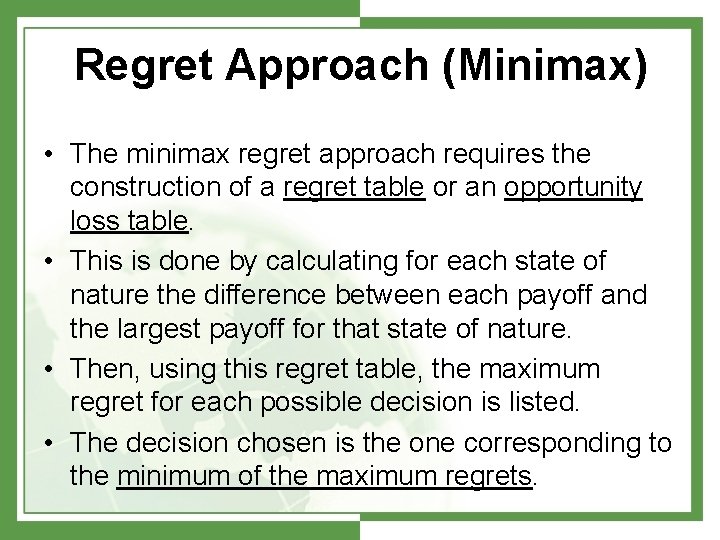 Regret Approach (Minimax)

• The minimax regret approach requires the construction of a regret table or an opportunity loss table.

• This is done by calculating for each state of nature the difference between each payoff and the largest payoff for that state of nature.

• Then, using this regret table, the maximum regret for each possible decision is listed.

• The decision chosen is the one corresponding to the minimum of the maximum regrets.